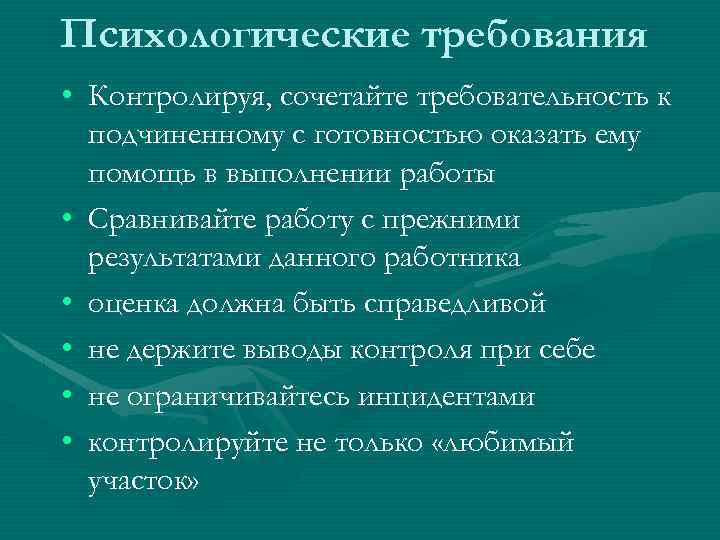 Психологические требования

• Контролируя, сочетайте требовательность к подчиненному с готовностью оказать ему помощь в выполнении работы
• Сравнивайте работу с прежними результатами данного работника
• оценка должна быть справедливой
• не держите выводы контроля при себе
• не ограничивайтесь инцидентами
• контролируйте не только «любимый участок»